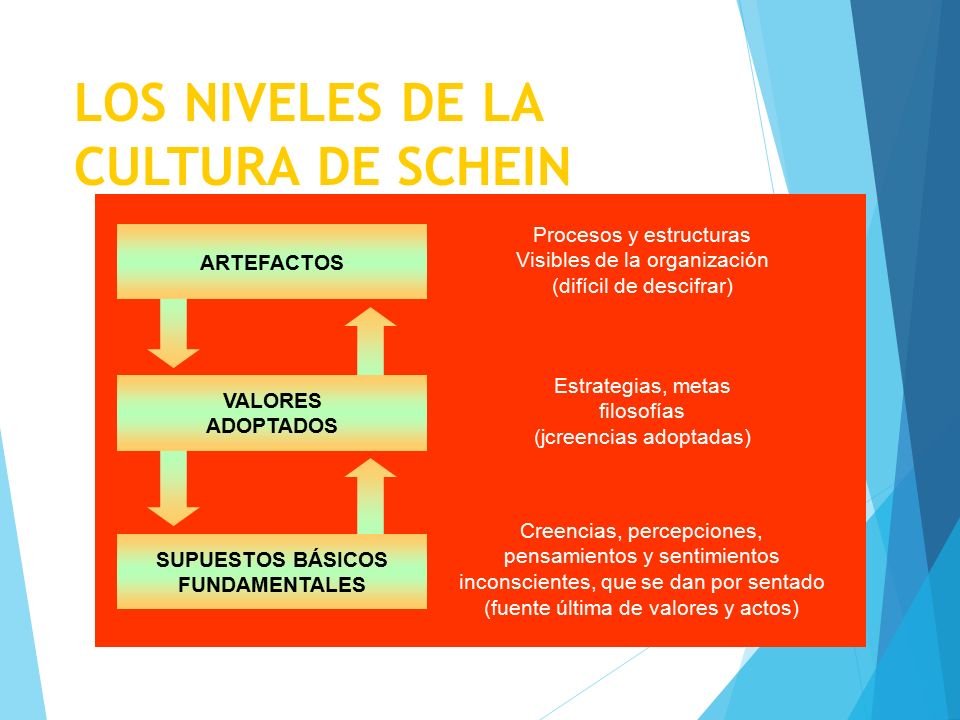 LOS NIVELES DE LA CULTURA DE SCHEIN

ARTEFACTOS

Procesos y estructuras
Visibles de la organización
(difícil de descifrar)

VALORES ADOPTADOS

Estrategias, metas
filosofías
(jcreencias adoptadas)

SUPUESTOS BÁSICOS FUNDAMENTALES

Creencias, percepciones, pensamientos y sentimientos inconscientes, que se dan por sentado (fuente última de valores y actos)